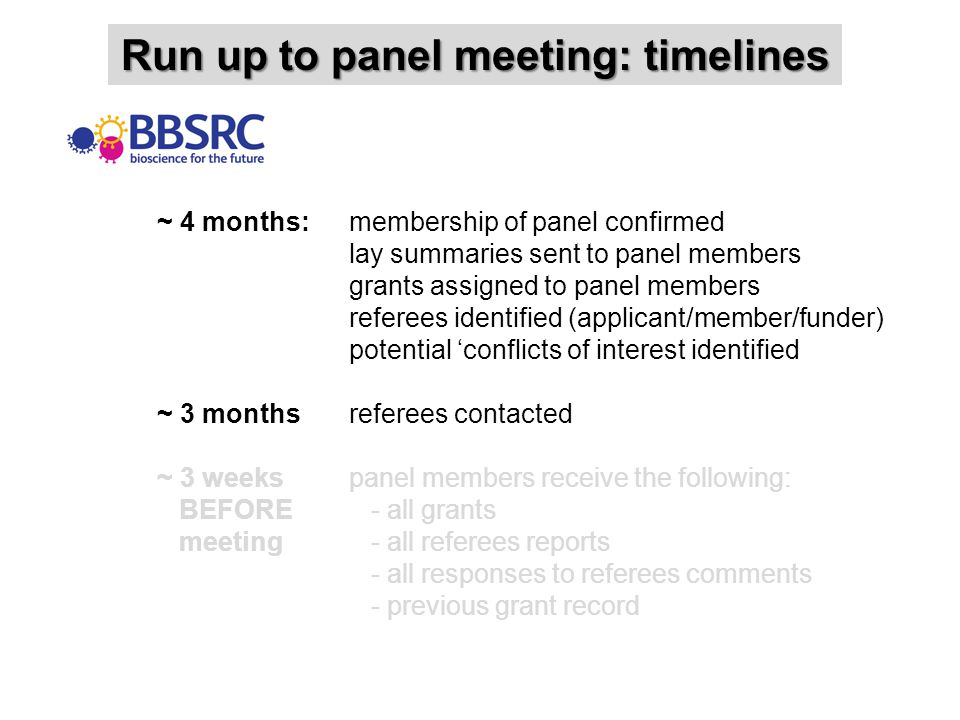 Run up to panel meeting: timelines

BBSRC
bioscience for the future

~ 4 months: membership of panel confirmed
lay summaries sent to panel members
grants assigned to panel members
referees identified (applicant/member/funder)
potential ‘conflicts of interest identified

~ 3 months referees contacted

~ 3 weeks BEFORE meeting panel members receive the following:
- all grants
- all referees reports
- all responses to referees comments
- previous grant record